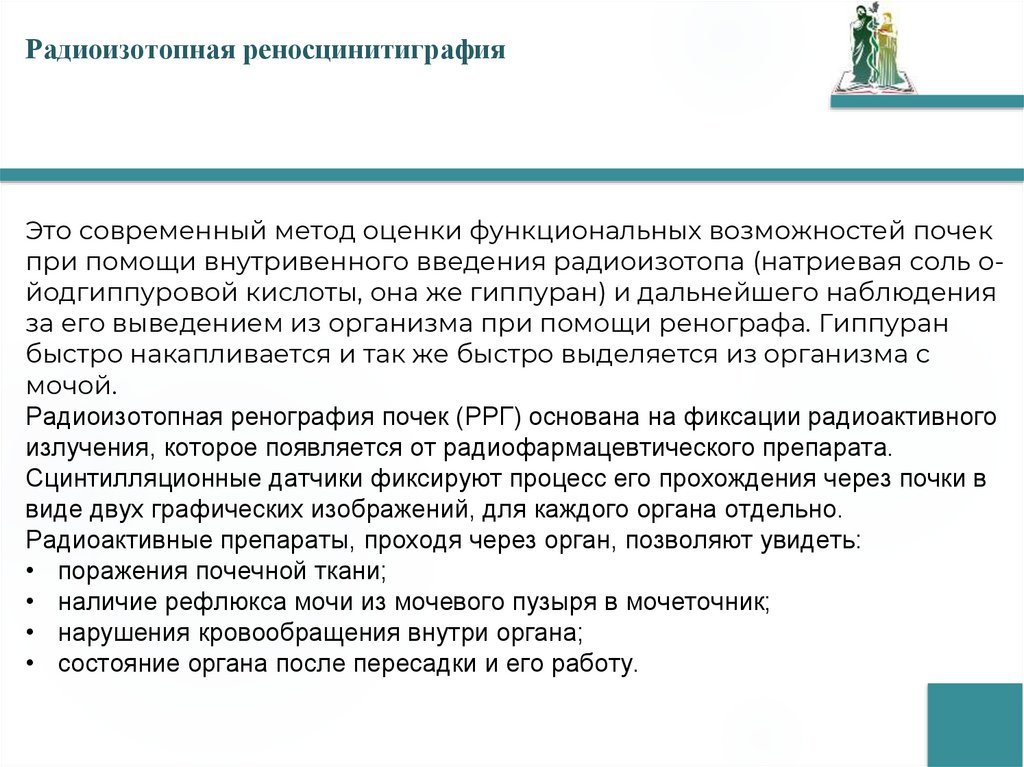 Радиоизотопная реносцинитиграфия

Это современный метод оценки функциональных возможностей почек при помощи внутривенного введения радиоизотопа (натриевая соль о-йодгиппуровой кислоты, она же гиппуран) и дальнейшего наблюдения за его выведением из организма при помощи ренографа. Гиппуран быстро накапливается и так же быстро выделяется из организма с мочой.
Радиоизотопная ренография почек (РРГ) основана на фиксации радиоактивного излучения, которое появляется от радиофармацевтического препарата.
Сцинтилляционные датчики фиксируют процесс его прохождения через почки в виде двух графических изображений, для каждого органа отдельно.
Радиоактивные препараты, проходя через орган, позволяют увидеть:
• поражения почечной ткани;
• наличие рефлюкса мочи из мочевого пузыря в мочеточник;
• нарушения кровообращения внутри органа;
• состояние органа после пересадки и его работу.